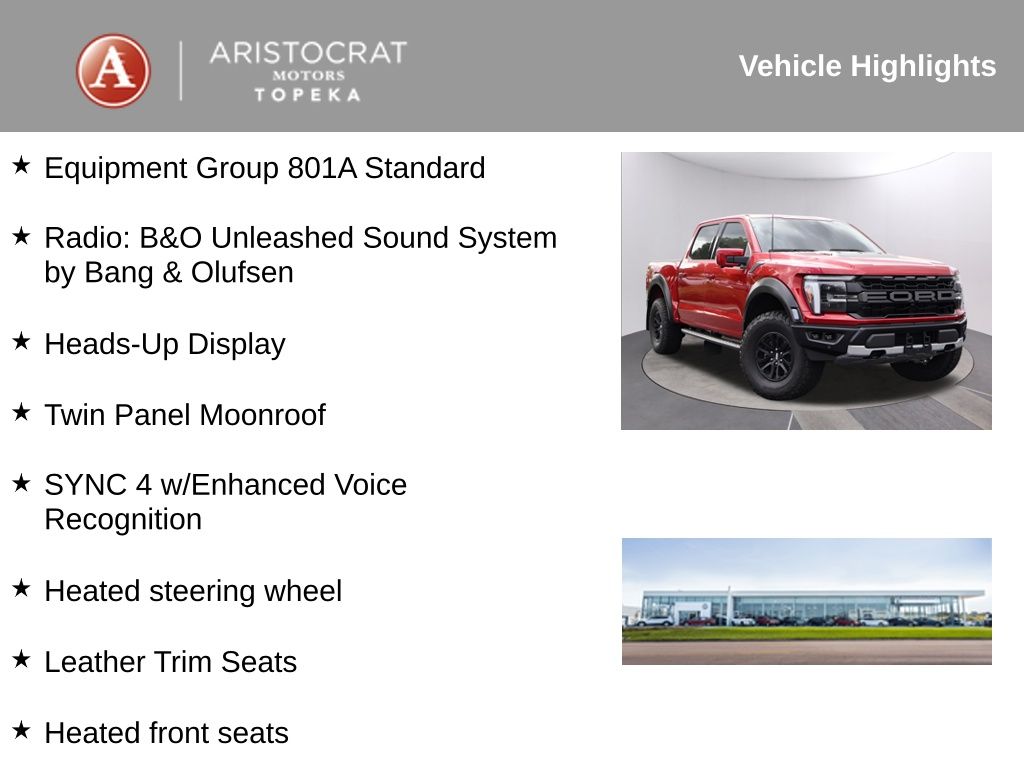 A
ARISTOCRAT
MOTORS
TOPEKA

Vehicle Highlights

★ Equipment Group 801A Standard

★ Radio: B&O Unleashed Sound System by Bang & Olufsen

★ Heads-Up Display

★ Twin Panel Moonroof

★ SYNC 4 w/Enhanced Voice Recognition

★ Heated steering wheel

★ Leather Trim Seats

★ Heated front seats

FORD